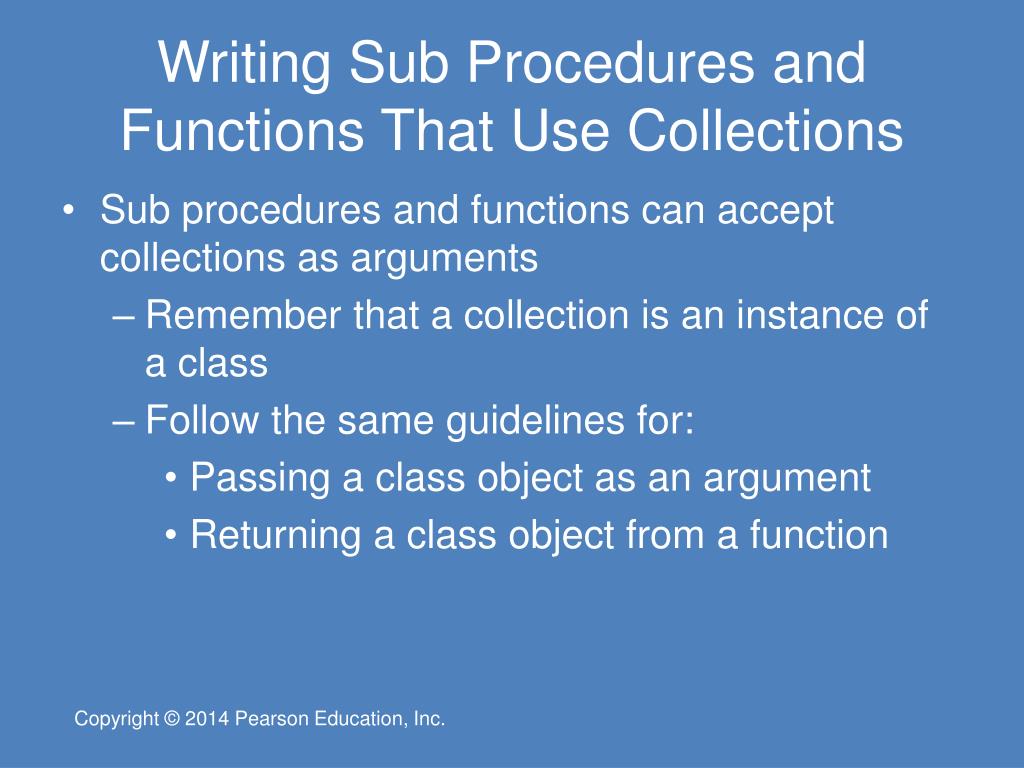 Writing Sub Procedures and Functions That Use Collections

• Sub procedures and functions can accept collections as arguments
– Remember that a collection is an instance of a class
– Follow the same guidelines for:
• Passing a class object as an argument
• Returning a class object from a function

Copyright © 2014 Pearson Education, Inc.